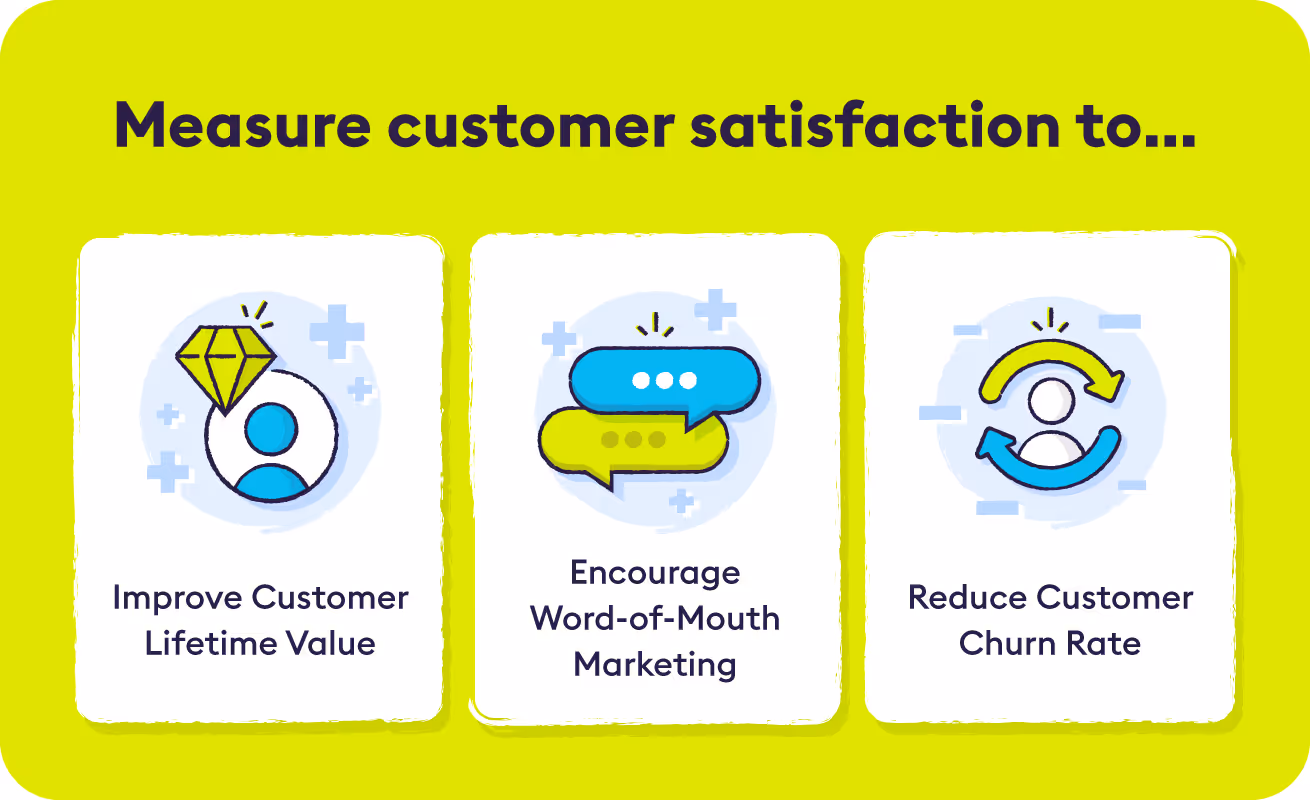 Measure customer satisfaction to...

Improve Customer Lifetime Value

Encourage Word-of-Mouth Marketing

Reduce Customer Churn Rate